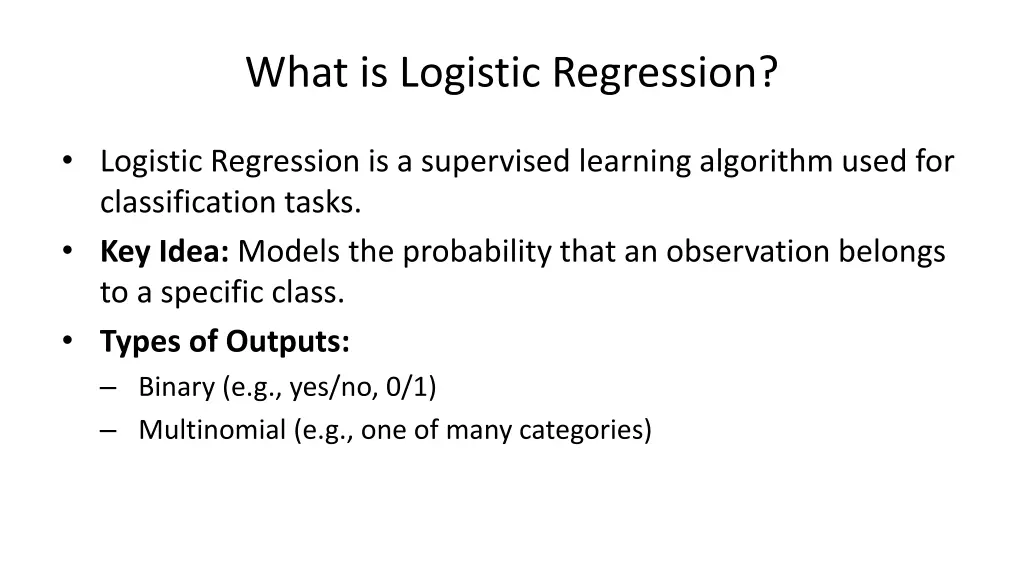 What is Logistic Regression?

• Logistic Regression is a supervised learning algorithm used for classification tasks.
• Key Idea: Models the probability that an observation belongs to a specific class.
• Types of Outputs:
– Binary (e.g., yes/no, 0/1)
– Multinomial (e.g., one of many categories)